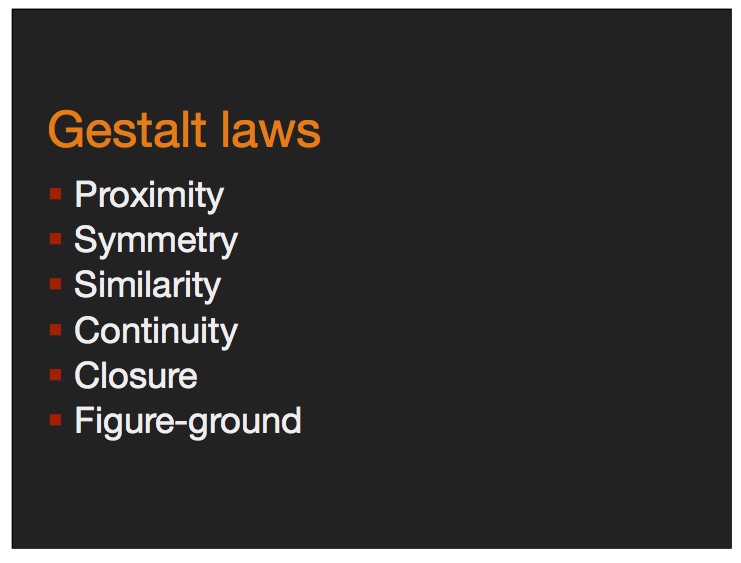 Gestalt laws

- Proximity
- Symmetry
- Similarity
- Continuity
- Closure
- Figure-ground